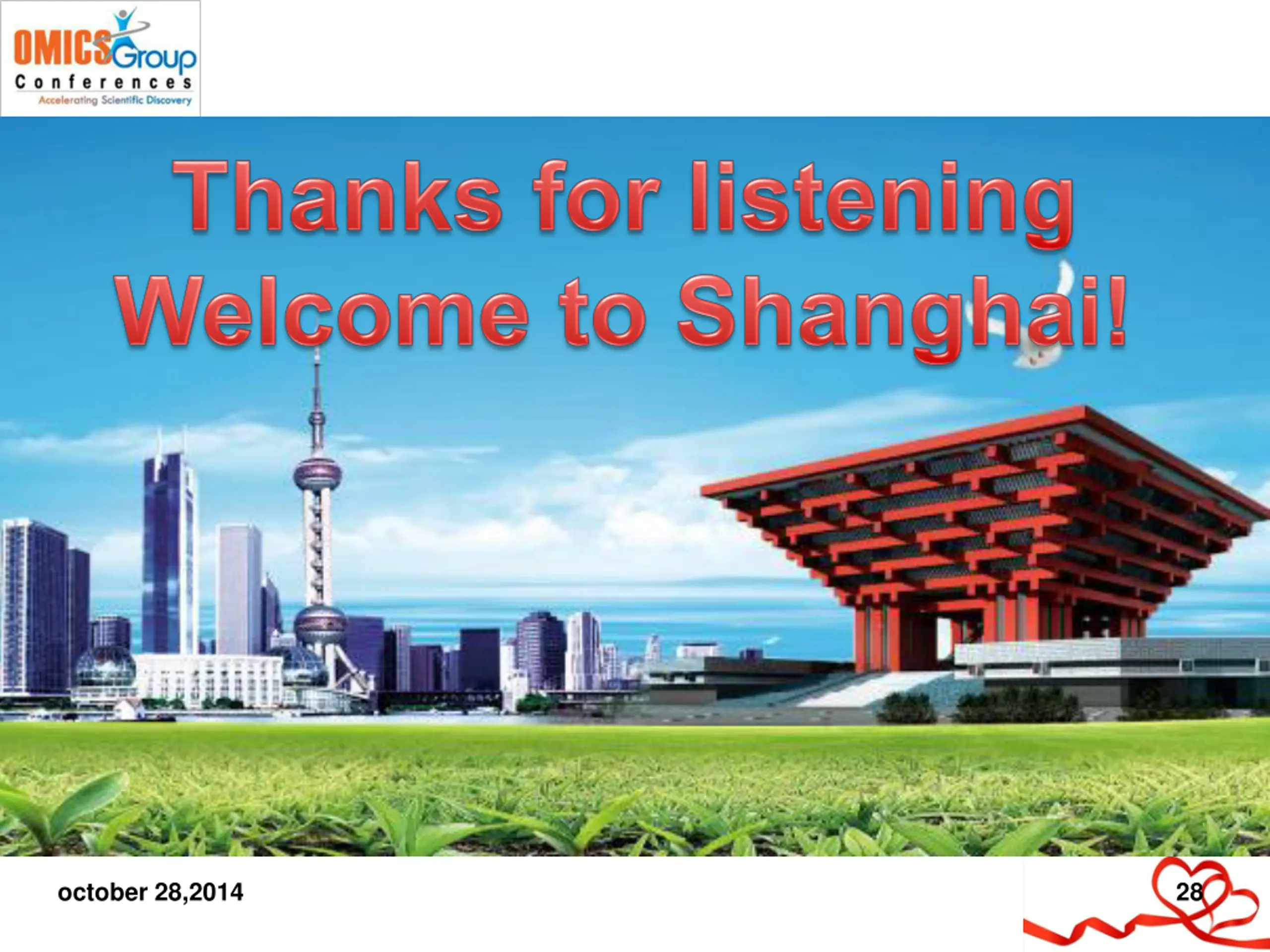 OMICS Group
Conferences
Accelerating Scientific Discovery

Thanks for listening
Welcome to Shanghai!

october 28,2014

28